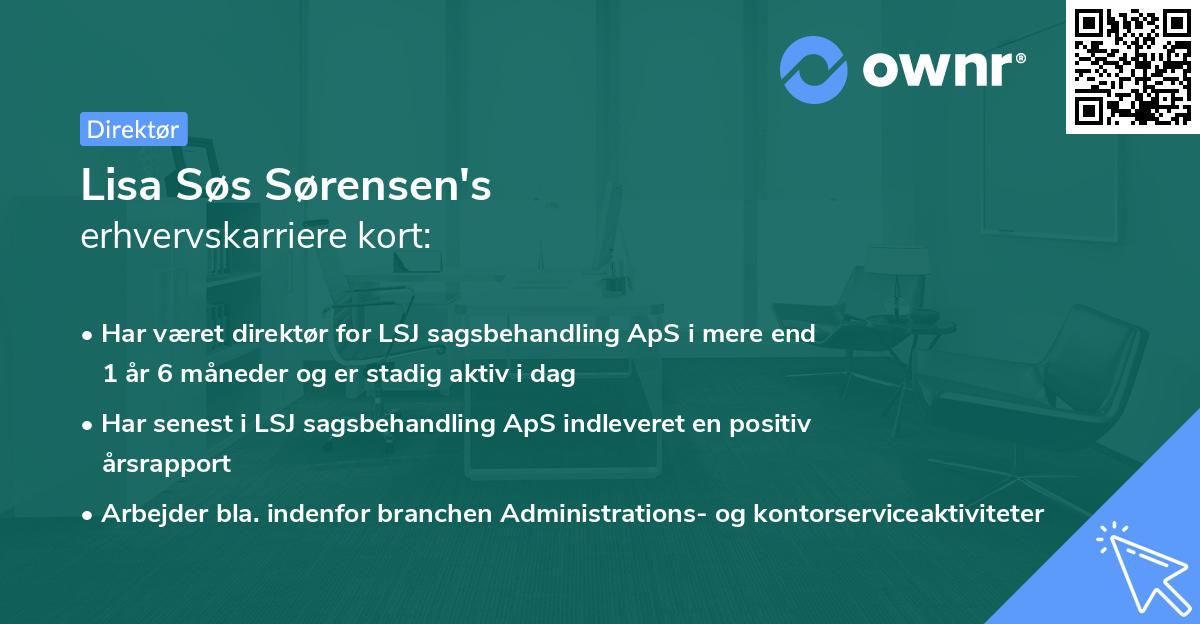 ownr®

Direktør

Lisa Søs Sørensen's
erhvervskarriere kort:

• Har været direktør for LSJ sagsbehandling ApS i mere end 1 år 6 måneder og er stadig aktiv i dag

• Har senest i LSJ sagsbehandling ApS indleveret en positiv årsrapport

• Arbejder bla. indenfor branchen Administrations- og kontorserviceaktiviteter